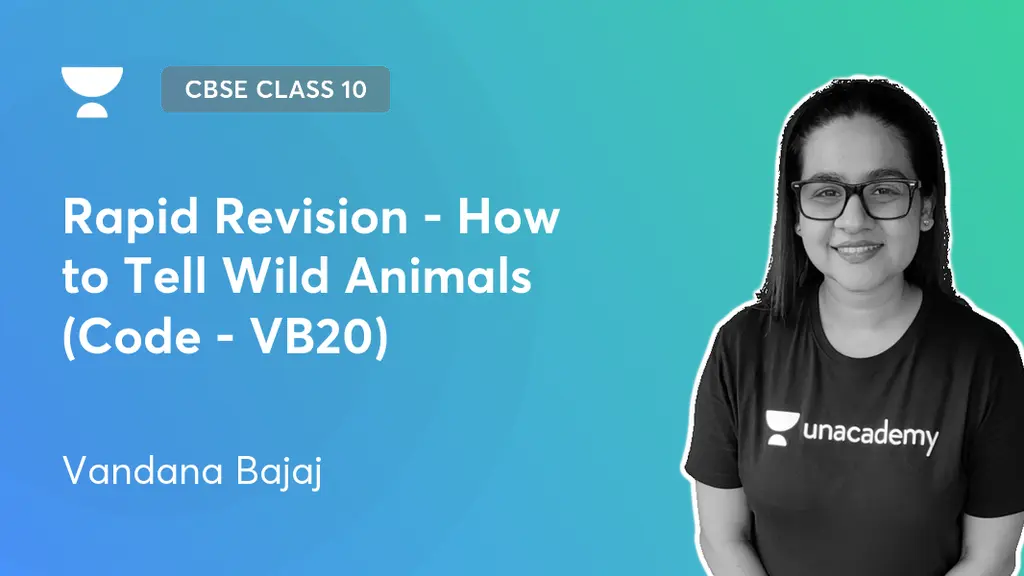 CBSE CLASS 10

Rapid Revision - How to Tell Wild Animals (Code - VB20)

Vandana Bajaj

unacademy